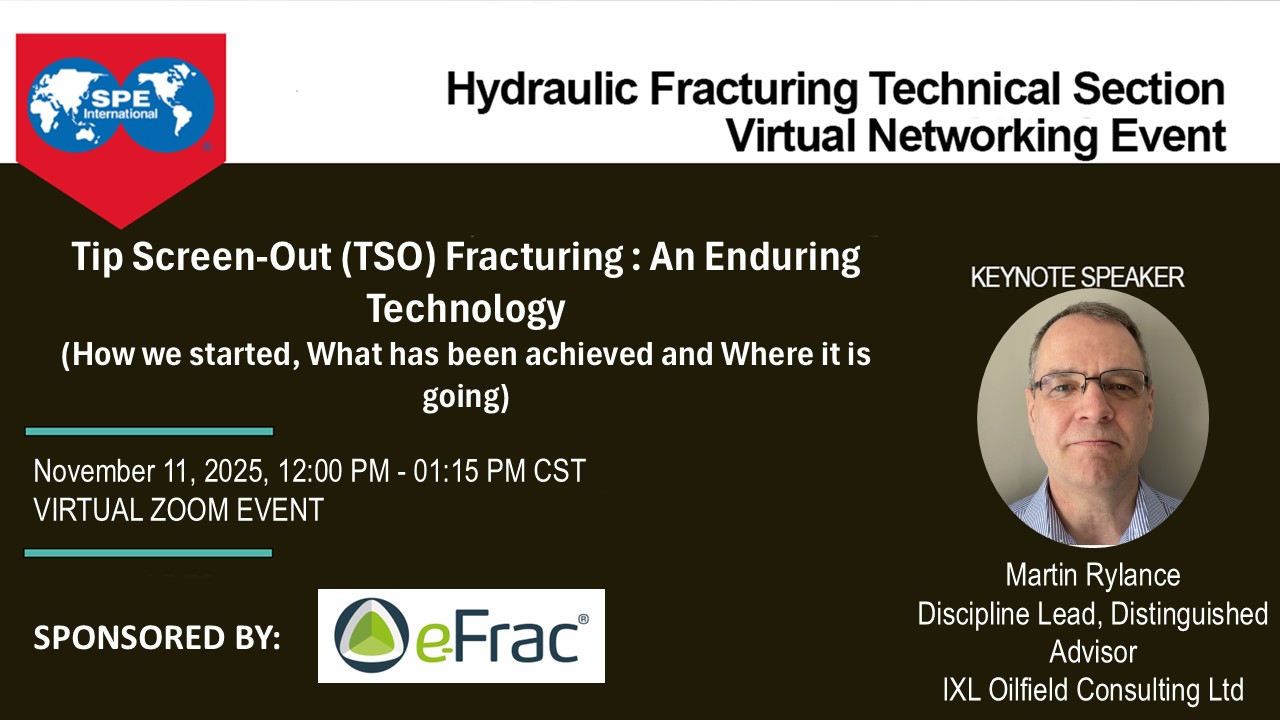 SPE International

Hydraulic Fracturing Technical Section
Virtual Networking Event

Tip Screen-Out (TSO) Fracturing : An Enduring Technology
(How we started, What has been achieved and Where it is going)

November 11, 2025, 12:00 PM - 01:15 PM CST
VIRTUAL ZOOM EVENT

SPONSORED BY:

e-Frac®

KEYNOTE SPEAKER

Martin Rylance
Discipline Lead, Distinguished Advisor
IXL Oilfield Consulting Ltd